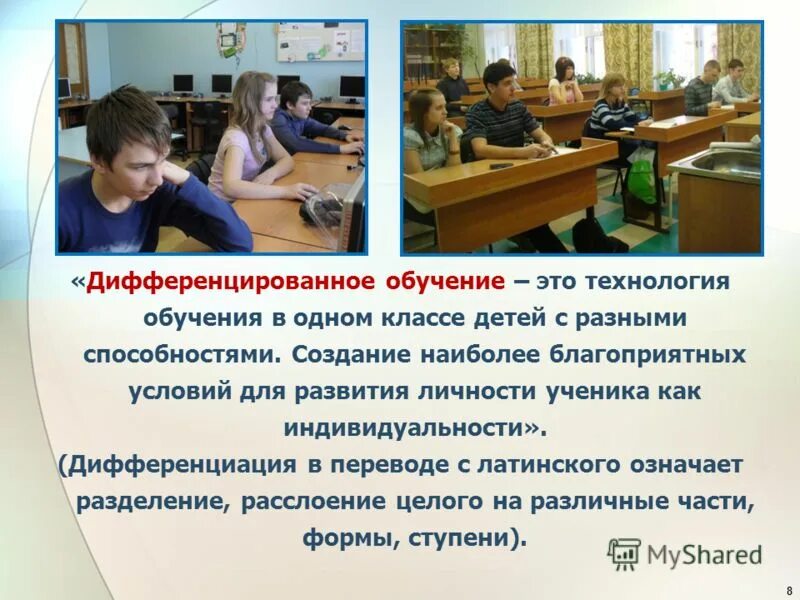 «Дифференцированное обучение – это технология обучения в одном классе детей с разными способностями. Создание наиболее благоприятных условий для развития личности ученика как индивидуальности».

(Дифференциация в переводе с латинского означает разделение, расслоение целого на различные части, формы, ступени).

MyShared

8